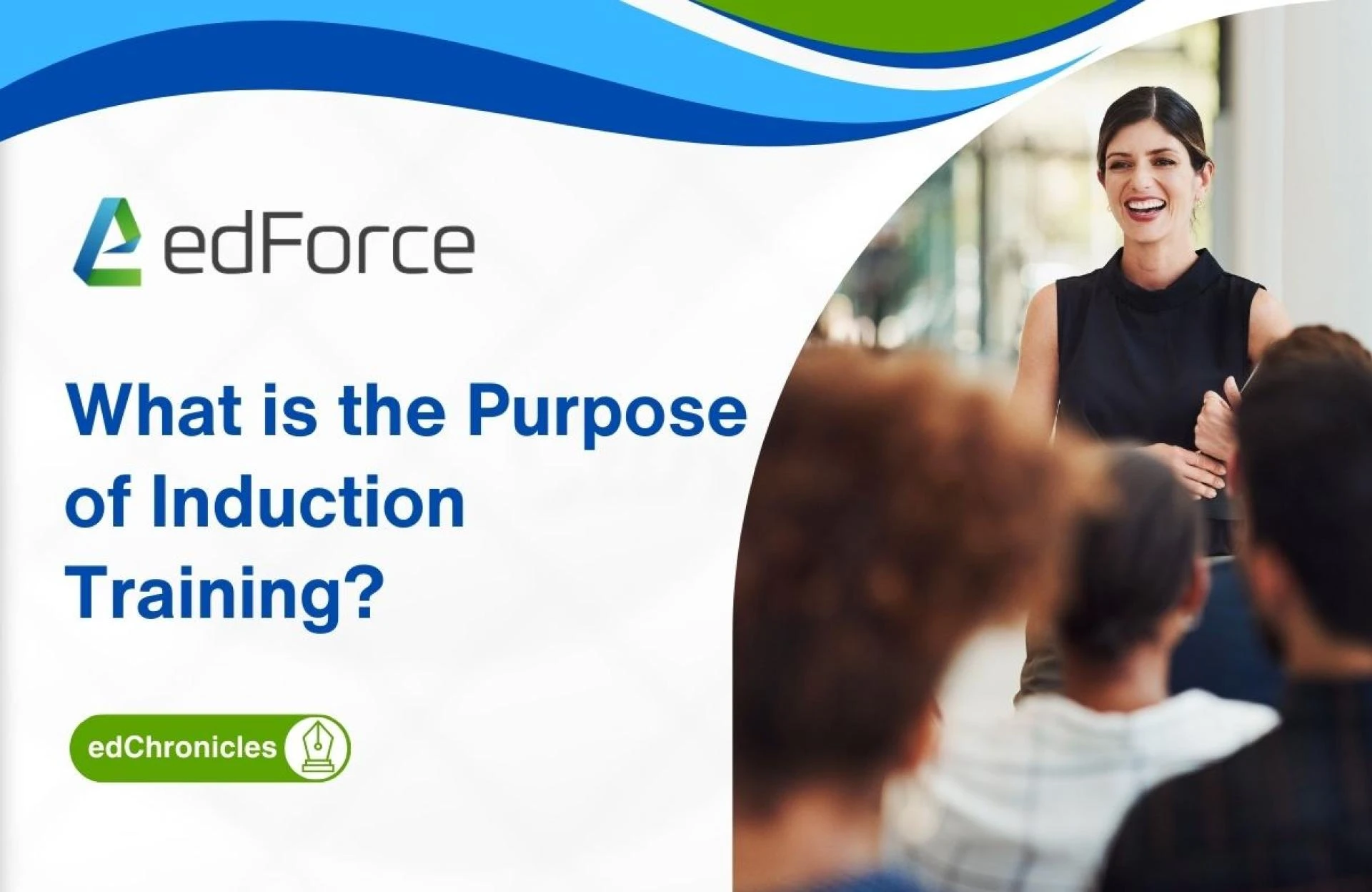 edForce

What is the Purpose of Induction Training?

edChronicles